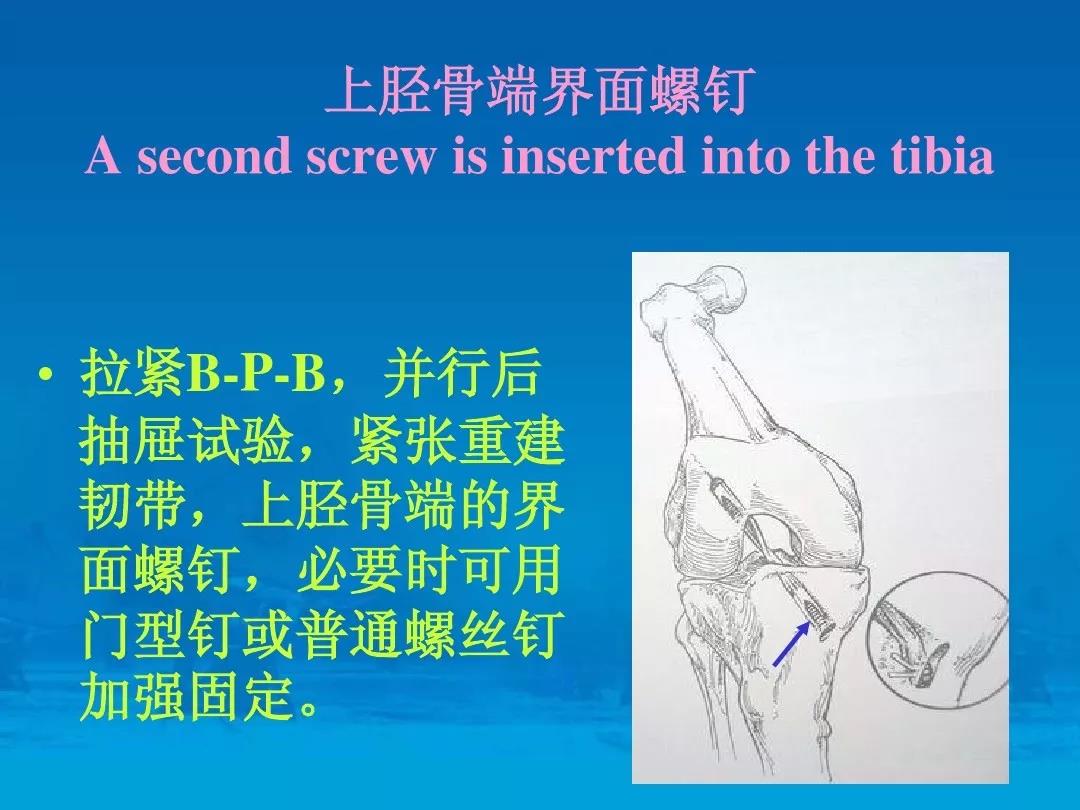 上胫骨端界面螺钉
A second screw is inserted into the tibia

• 拉紧B-P-B，并行后抽屉试验，紧张重建韧带，上胫骨端的界面螺钉，必要时可用门型钉或普通螺丝钉加强固定。